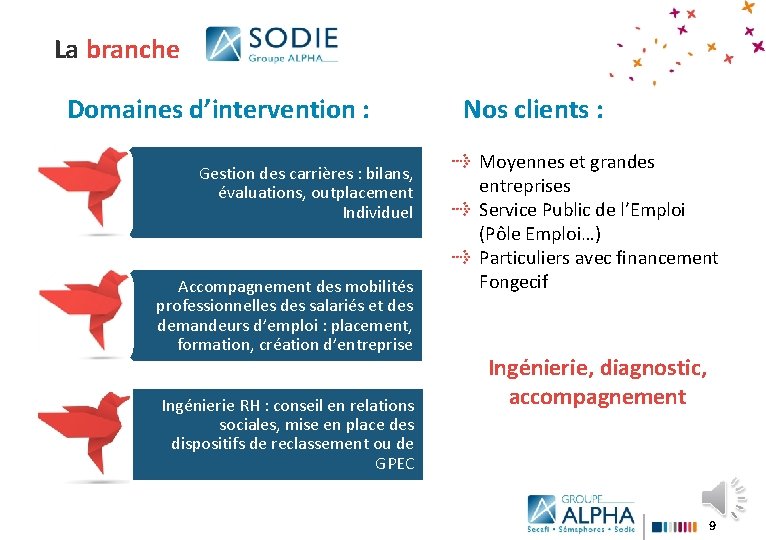 La branche

SODIE
Groupe ALPHA

Domaines d'intervention :

Gestion des carrières : bilans, évaluations, outplacement Individuel

Accompagnement des mobilités professionnelles des salariés et des demandeurs d'emploi : placement, formation, création d'entreprise

Ingénierie RH : conseil en relations sociales, mise en place des dispositifs de reclassement ou de GPEC

Nos clients :

Moyennes et grandes entreprises
Service Public de l'Emploi (Pôle Emploi…)
Particuliers avec financement Fongecif

Ingénierie, diagnostic, accompagnement

GROUPE ALPHA
Secafi • Sémaphores • Sodie

9